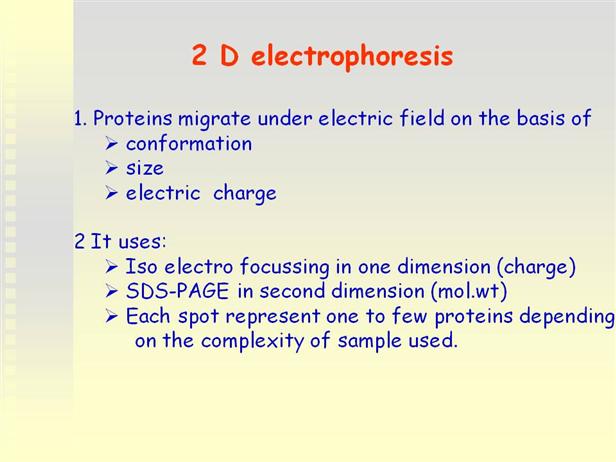 2 D electrophoresis

1. Proteins migrate under electric field on the basis of
➢ conformation
➢ size
➢ electric charge

2 It uses:
➢ Iso electro focussing in one dimension (charge)
➢ SDS-PAGE in second dimension (mol.wt)
➢ Each spot represent one to few proteins depending on the complexity of sample used.